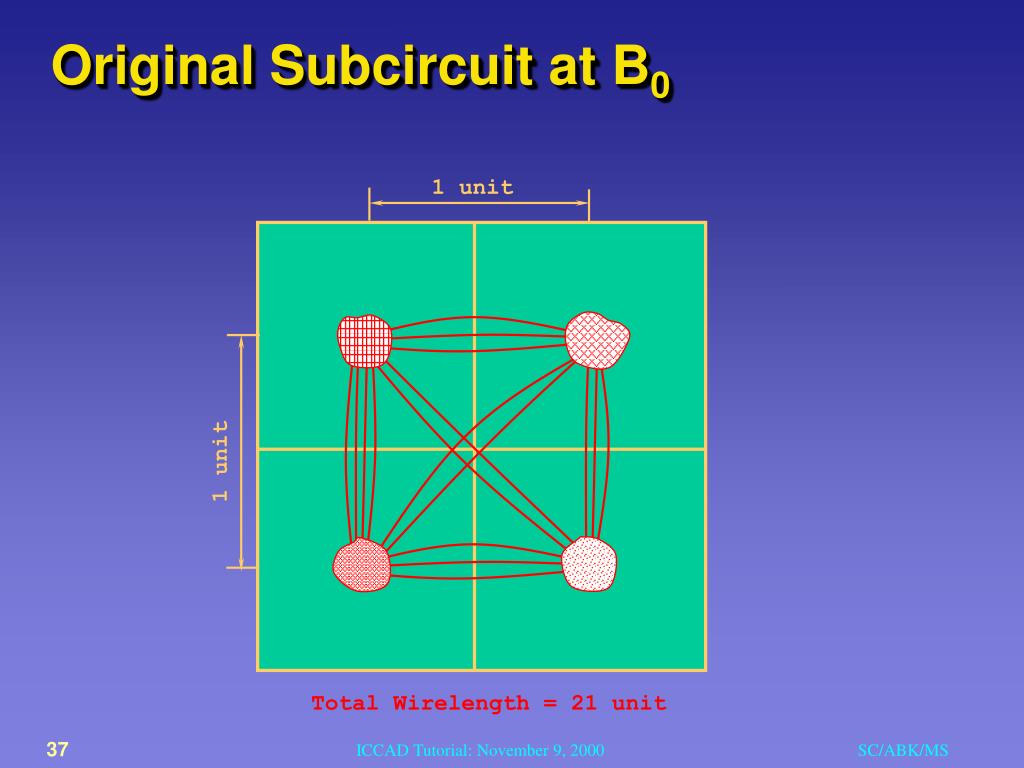 Original Subcircuit at $B_0$

1 unit

1 unit

Total Wirelength = 21 unit

37

ICCAD Tutorial: November 9, 2000

SC/ABK/MS